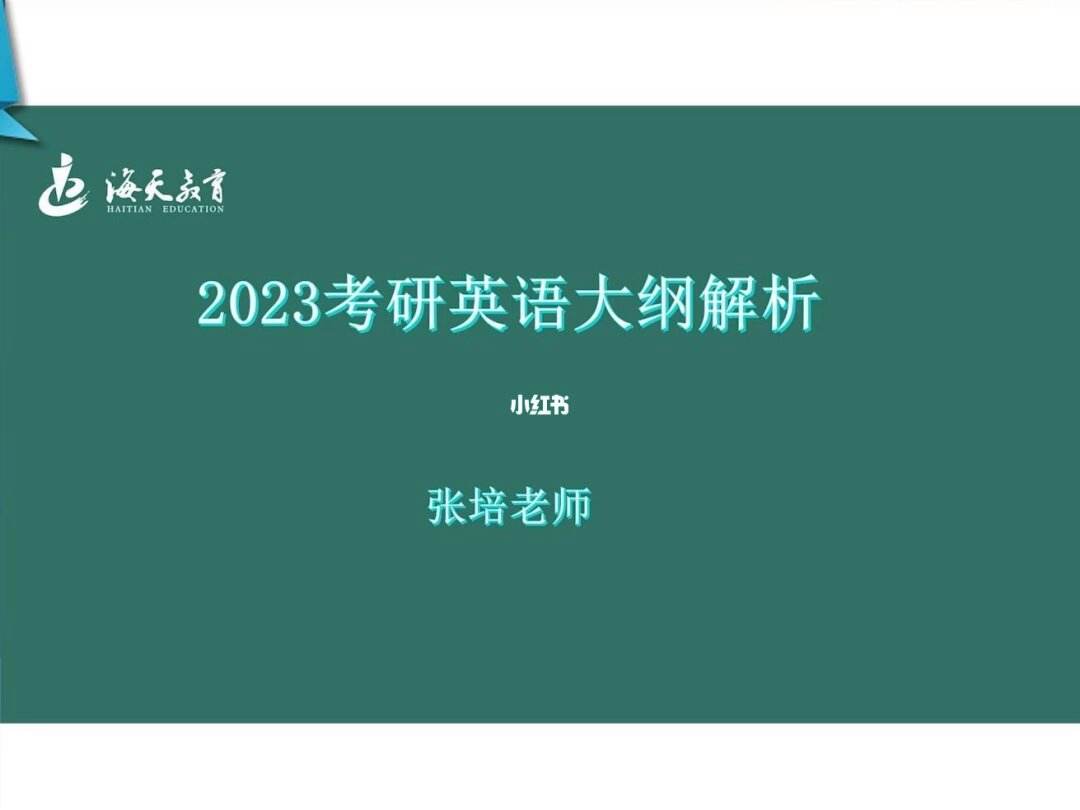 海天教育
HAITIAN EDUCATION

2023考研英语大纲解析

小红书

张培老师